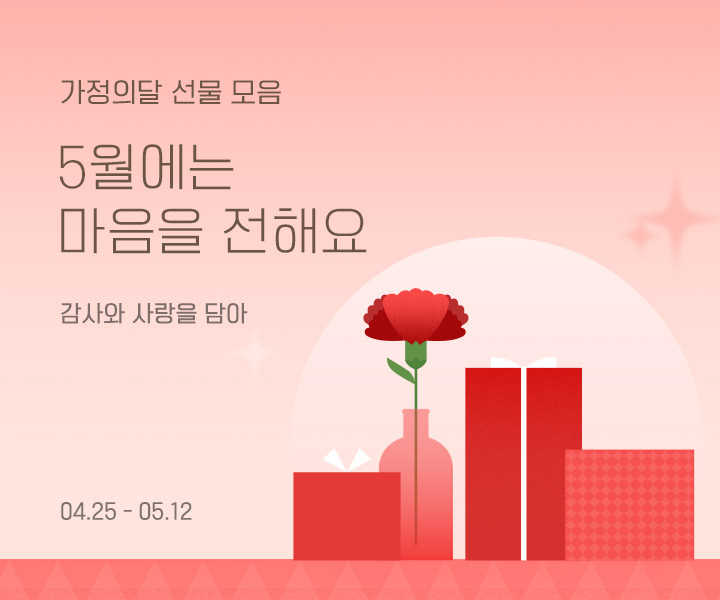 가정의달 선물 모음

5월에는
마음을 전해요

감사와 사랑을 담아

04.25 - 05.12